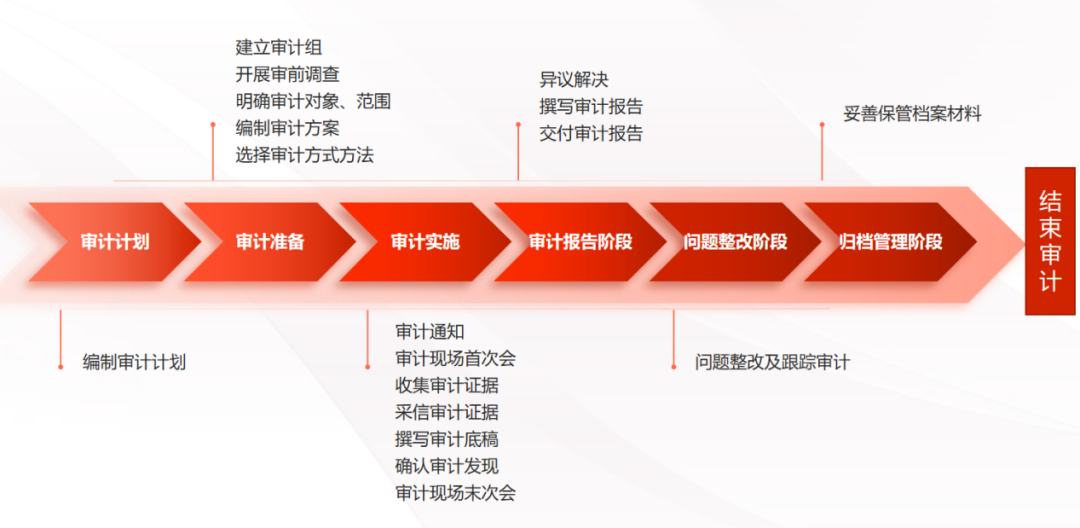 建立审计组
开展审前调查
明确审计对象、范围
编制审计方案
选择审计方式方法

异议解决
撰写审计报告
交付审计报告

妥善保管档案材料

审计计划
审计准备
审计实施
审计报告阶段
问题整改阶段
归档管理阶段

结束审计

编制审计计划

审计通知
审计现场首次会
收集审计证据
采信审计证据
撰写审计底稿
确认审计发现
审计现场末次会

问题整改及跟踪审计